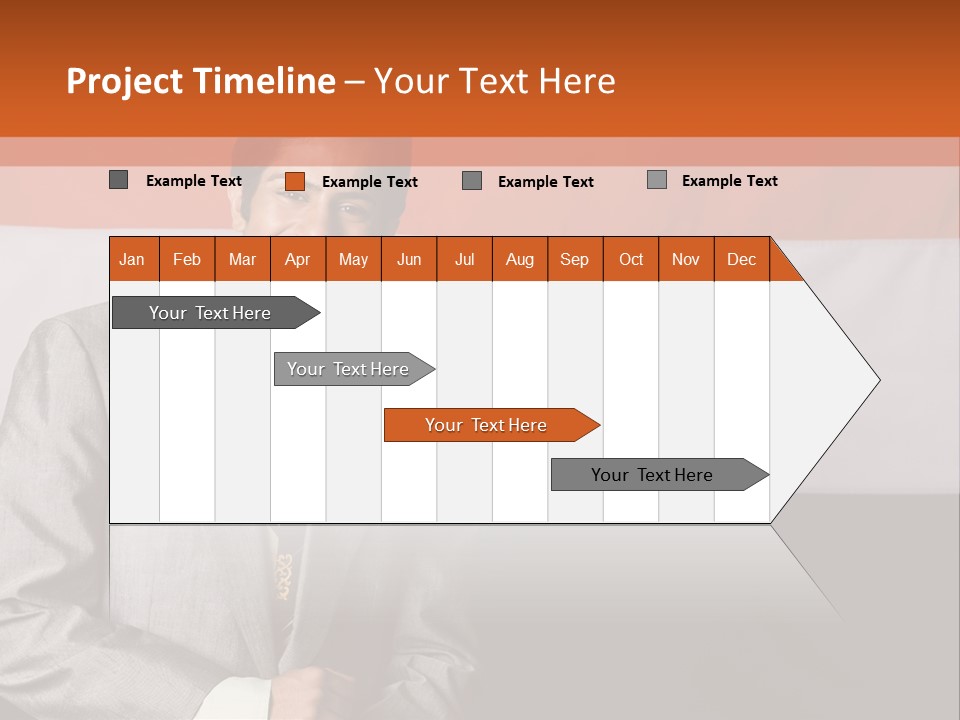 Project Timeline – Your Text Here

Example Text
Example Text
Example Text
Example Text

| Jan | Feb | Mar | Apr | May | Jun | Jul | Aug | Sep | Oct | Nov | Dec |
|---|---|---|---|---|---|---|---|---|---|---|---|

Your Text Here
Your Text Here
Your Text Here
Your Text Here